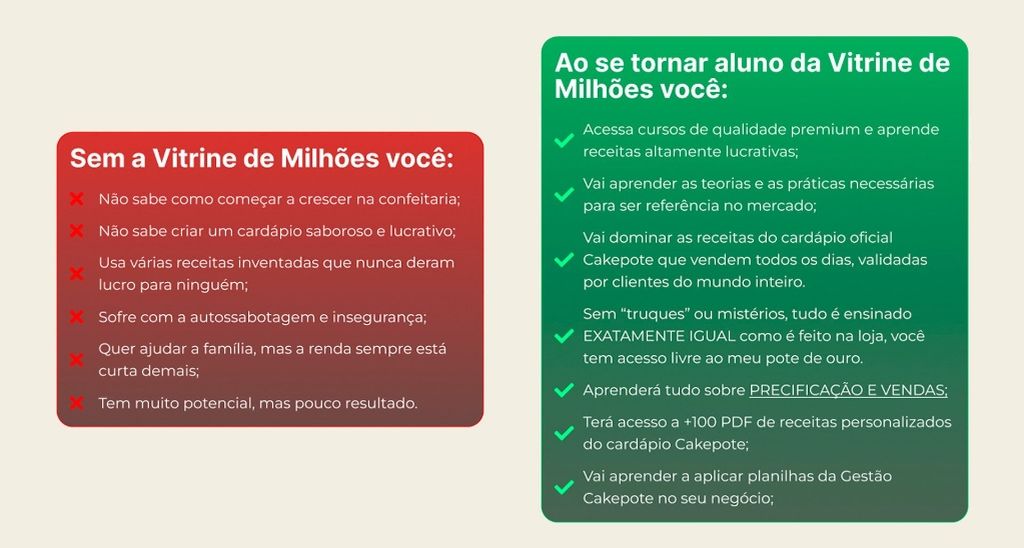 Sem a Vitrine de Milhões você:

Não sabe como começar a crescer na confeitaria;

Não sabe criar um cardápio saboroso e lucrativo;

Usa várias receitas inventadas que nunca deram lucro para ninguém;

Sofre com a autossabotagem e insegurança;

Quer ajudar a família, mas a renda sempre está curta demais;

Tem muito potencial, mas pouco resultado.

Ao se tornar aluno da Vitrine de Milhões você:

Acessa cursos de qualidade premium e aprende receitas altamente lucrativas;

Vai aprender as teorias e as práticas necessárias para ser referência no mercado;

Vai dominar as receitas do cardápio oficial Cakepote que vendem todos os dias, validadas por clientes do mundo inteiro.

Sem “truques” ou mistérios, tudo é ensinado EXATAMENTE IGUAL como é feito na loja, você tem acesso livre ao meu pote de ouro.

Aprenderá tudo sobre PRECIFICAÇÃO E VENDAS;

Terá acesso a +100 PDF de receitas personalizados do cardápio Cakepote;

Vai aprender a aplicar planilhas da Gestão Cakepote no seu negócio;